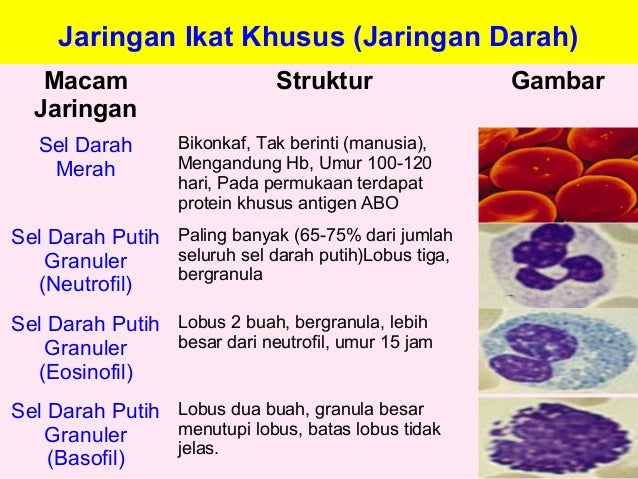 Jaringan Ikat Khusus (Jaringan Darah)

| Macam Jaringan | Struktur | Gambar |
|---|---|---|
| Sel Darah Merah | Bikonkaf, Tak berinti (manusia), Mengandung Hb, Umur 100-120 hari, Pada permukaan terdapat protein khusus antigen ABO | |
| Sel Darah Putih Granuler (Neutrofil) | Paling banyak (65-75% dari jumlah seluruh sel darah putih)Lobus tiga, bergranula | |
| Sel Darah Putih Granuler (Eosinofil) | Lobus 2 buah, bergranula, lebih besar dari neutrofil, umur 15 jam | |
| Sel Darah Putih Granuler (Basofil) | Lobus dua buah, granula besar menutupi lobus, batas lobus tidak jelas. | |